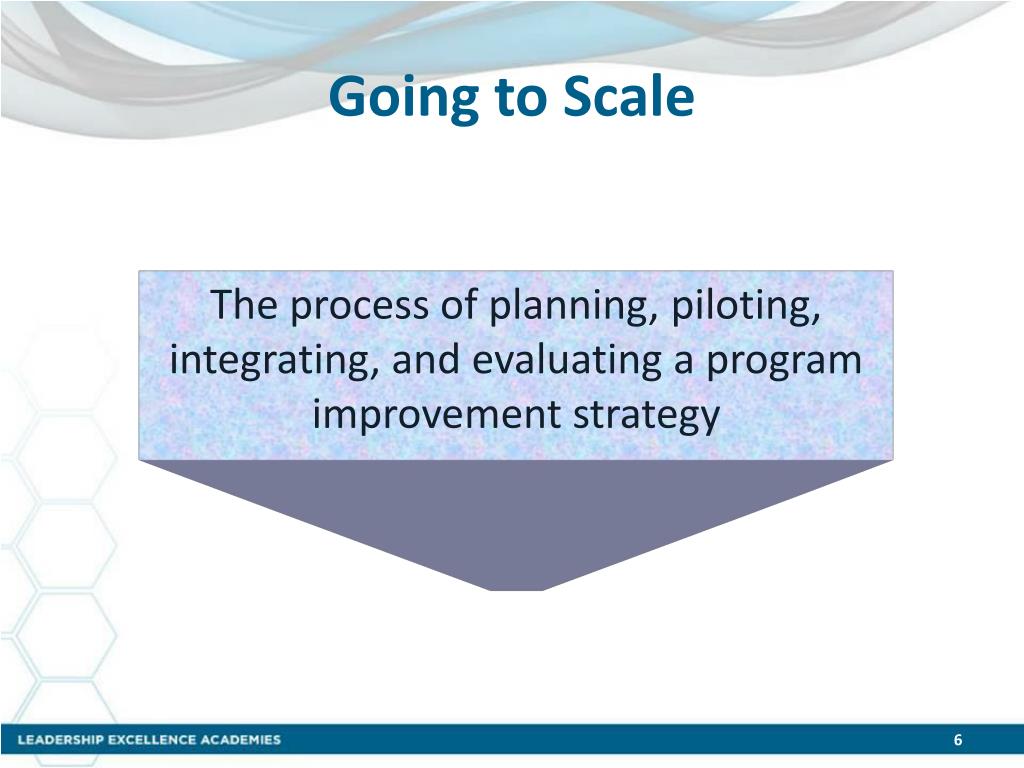 Going to Scale

The process of planning, piloting, integrating, and evaluating a program improvement strategy

LEADERSHIP EXCELLENCE ACADEMIES

6